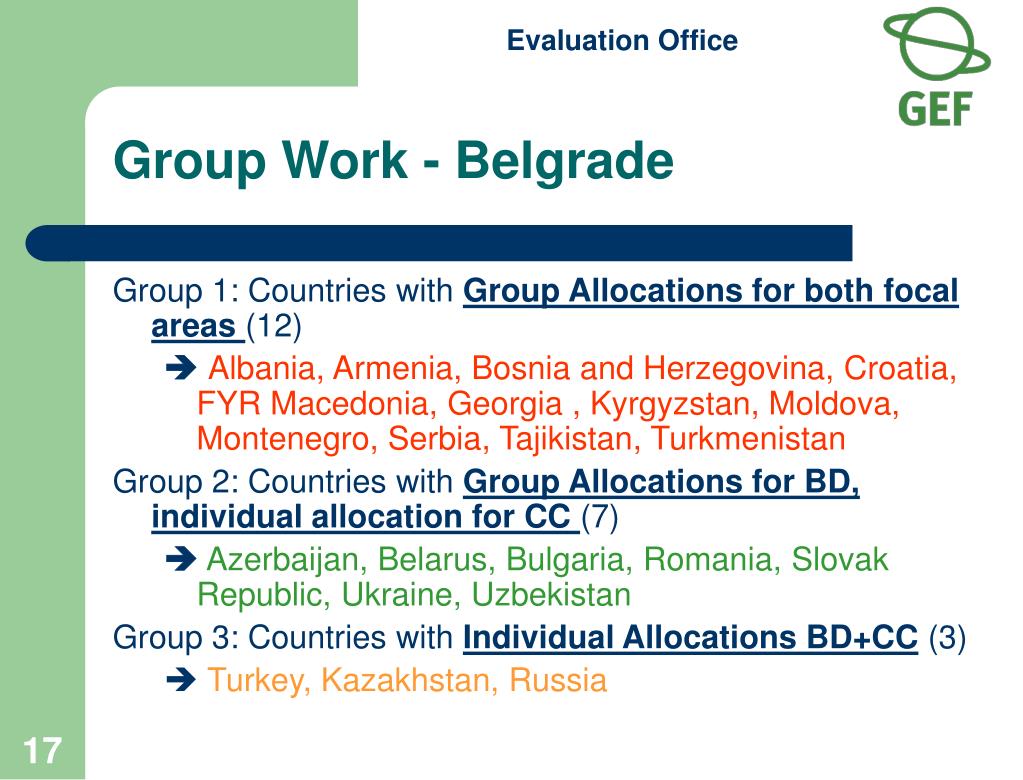 Evaluation Office

GEF

Group Work - Belgrade

Group 1: Countries with Group Allocations for both focal areas (12)

➔ Albania, Armenia, Bosnia and Herzegovina, Croatia, FYR Macedonia, Georgia , Kyrgyzstan, Moldova, Montenegro, Serbia, Tajikistan, Turkmenistan

Group 2: Countries with Group Allocations for BD, individual allocation for CC (7)

➔ Azerbaijan, Belarus, Bulgaria, Romania, Slovak Republic, Ukraine, Uzbekistan

Group 3: Countries with Individual Allocations BD+CC (3)

➔ Turkey, Kazakhstan, Russia

17